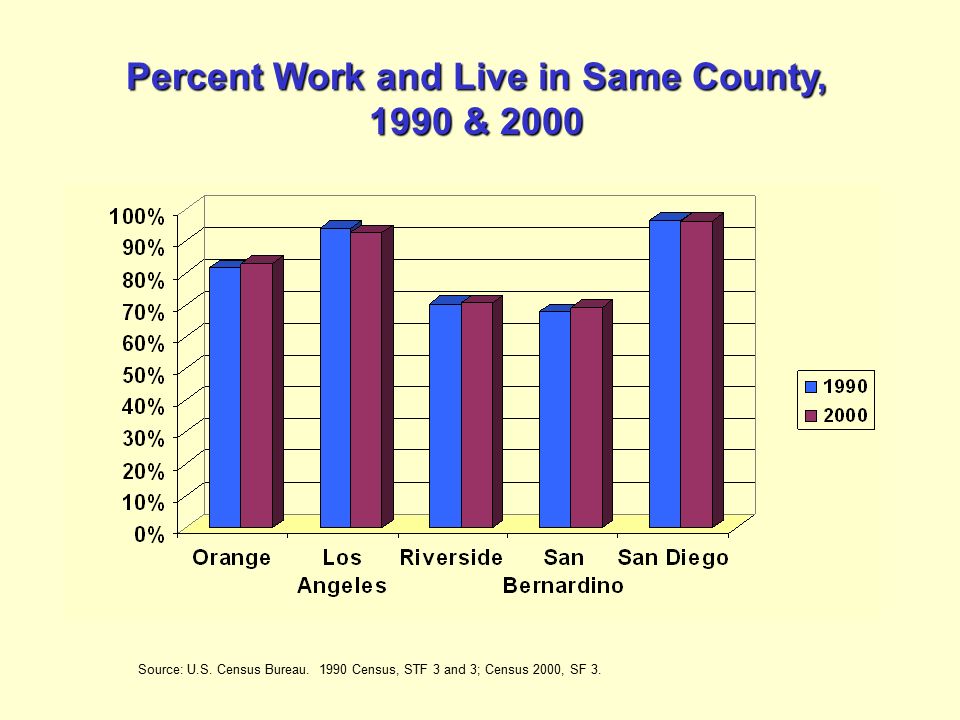 Percent Work and Live in Same County, 1990 & 2000

100%
90%
80%
70%
60%
50%
40%
30%
20%
10%
0%

Orange
Los Angeles
Riverside
San Bernardino
San Diego

1990
2000

Source: U.S. Census Bureau. 1990 Census, STF 3 and 3; Census 2000, SF 3.